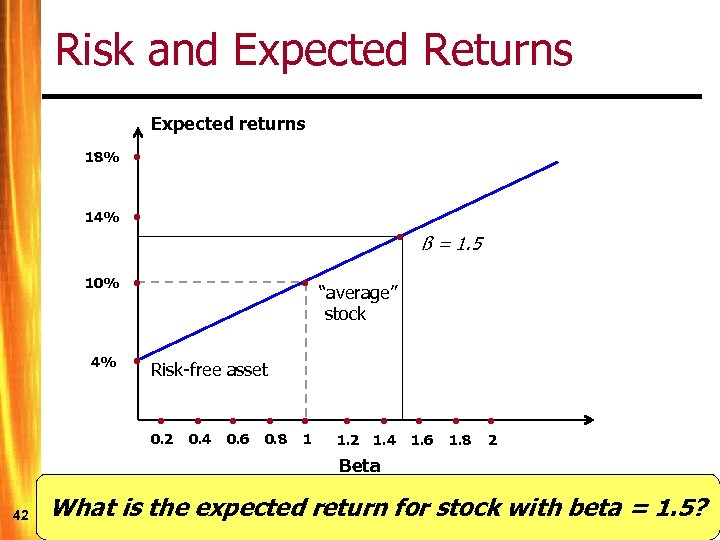 Risk and Expected Returns

Expected returns

18%

14%

10%

4%

$\beta = 1.5$

"average" stock

Risk-free asset

0.2 0.4 0.6 0.8 1 1.2 1.4 1.6 1.8 2

Beta

42

What is the expected return for stock with beta = 1.5?